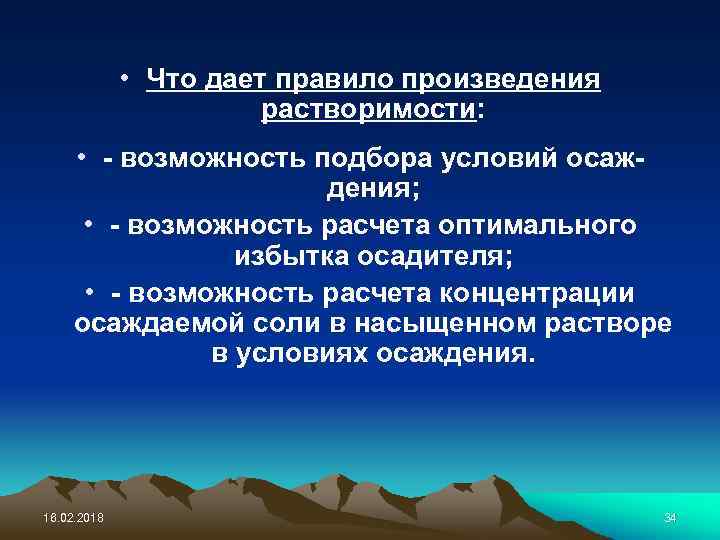 • Что дает правило произведения растворимости:

• - возможность подбора условий осаждения;

• - возможность расчета оптимального избытка осадителя;

• - возможность расчета концентрации осаждаемой соли в насыщенном растворе в условиях осаждения.

16.02.2018

34